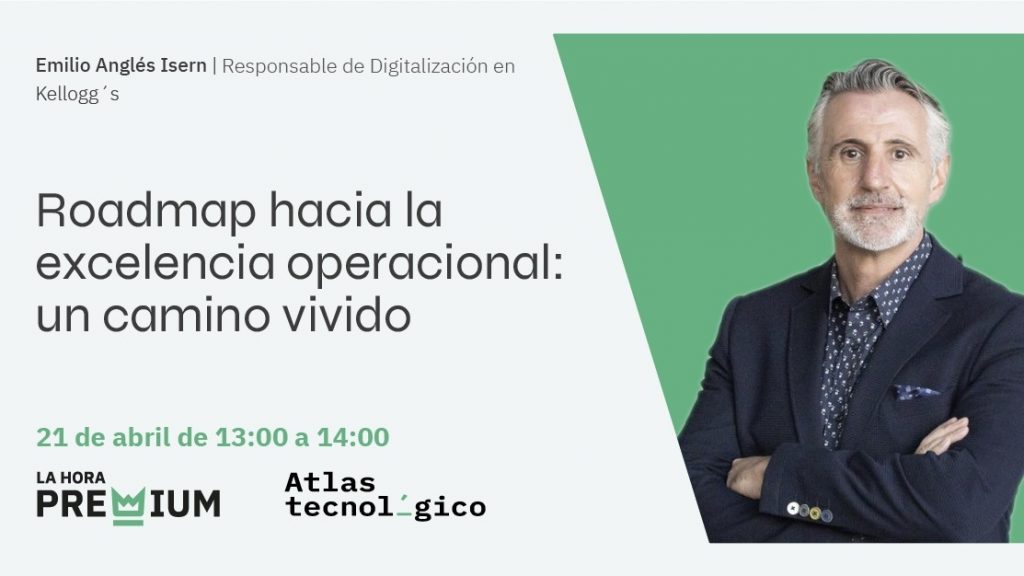 Emilio Anglés Isern | Responsable de Digitalización en Kellogg´s

Roadmap hacia la excelencia operacional: un camino vivido

21 de abril de 13:00 a 14:00

LA HORA PREMIUM

Atlas tecnológico